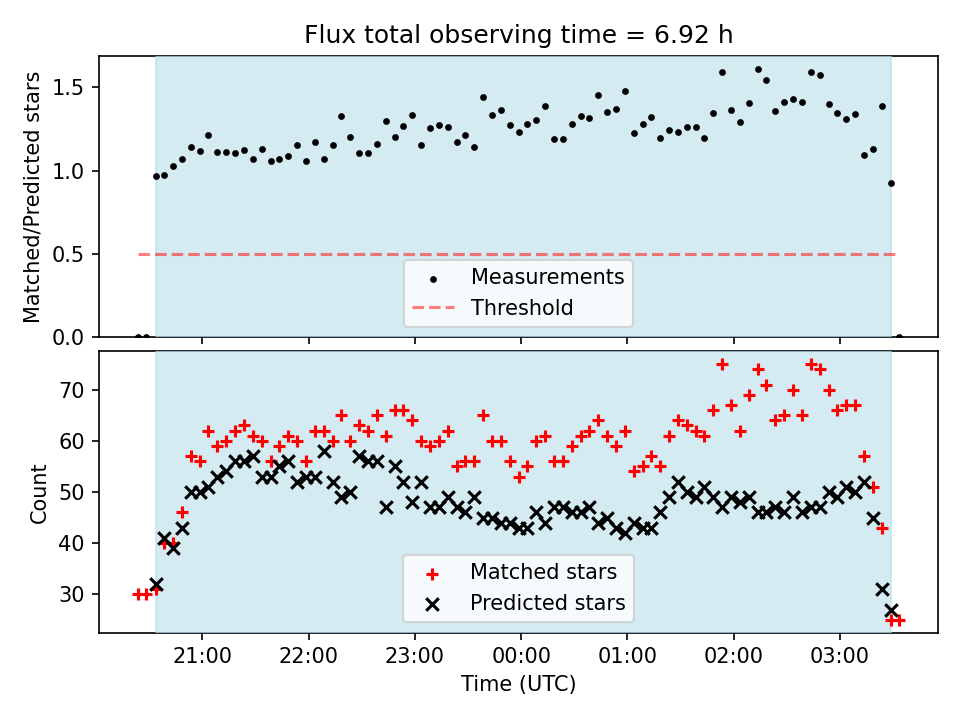 Flux total observing time = 6.92 h

Matched/Predicted stars

1.5
1.0
0.5
0.0

Measurements
Threshold

Count

70
60
50
40
30

Matched stars
Predicted stars

21:00
22:00
23:00
00:00
01:00
02:00
03:00

Time (UTC)